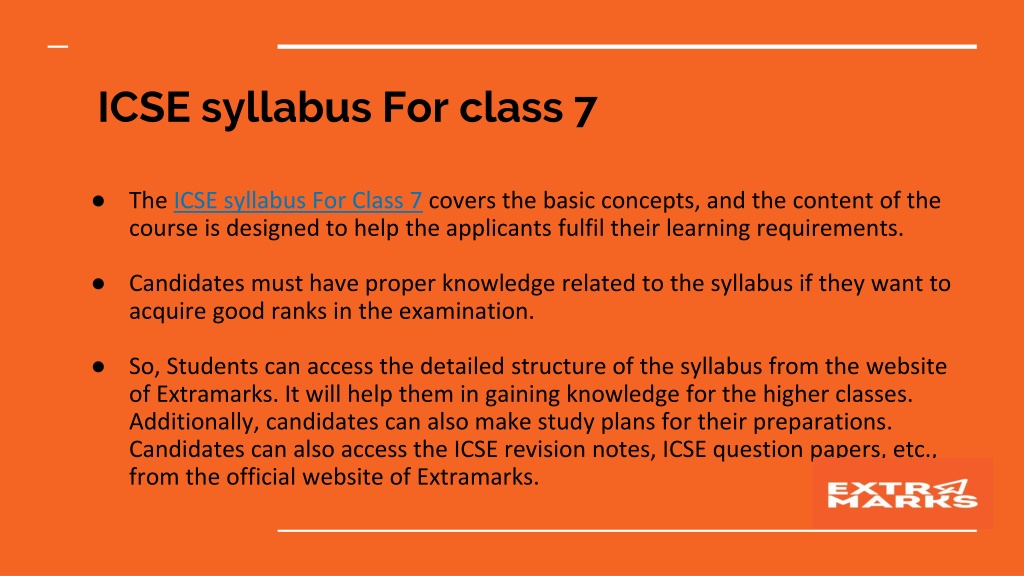 ICSE syllabus For class 7

● The ICSE syllabus For Class 7 covers the basic concepts, and the content of the course is designed to help the applicants fulfil their learning requirements.

● Candidates must have proper knowledge related to the syllabus if they want to acquire good ranks in the examination.

● So, Students can access the detailed structure of the syllabus from the website of Extramarks. It will help them in gaining knowledge for the higher classes. Additionally, candidates can also make study plans for their preparations. Candidates can also access the ICSE revision notes, ICSE question papers, etc., from the official website of Extramarks.

EXTRA MARKS